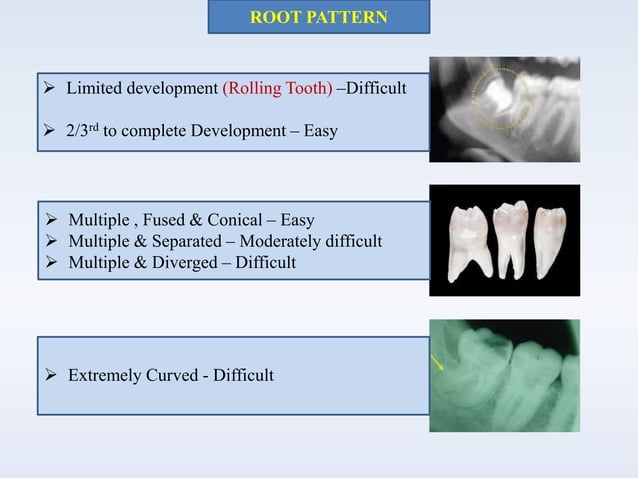 ROOT PATTERN

➢ Limited development (Rolling Tooth) –Difficult

➢ 2/3$^{rd}$ to complete Development – Easy

➢ Multiple , Fused & Conical – Easy
➢ Multiple & Separated – Moderately difficult
➢ Multiple & Diverged – Difficult

➢ Extremely Curved - Difficult